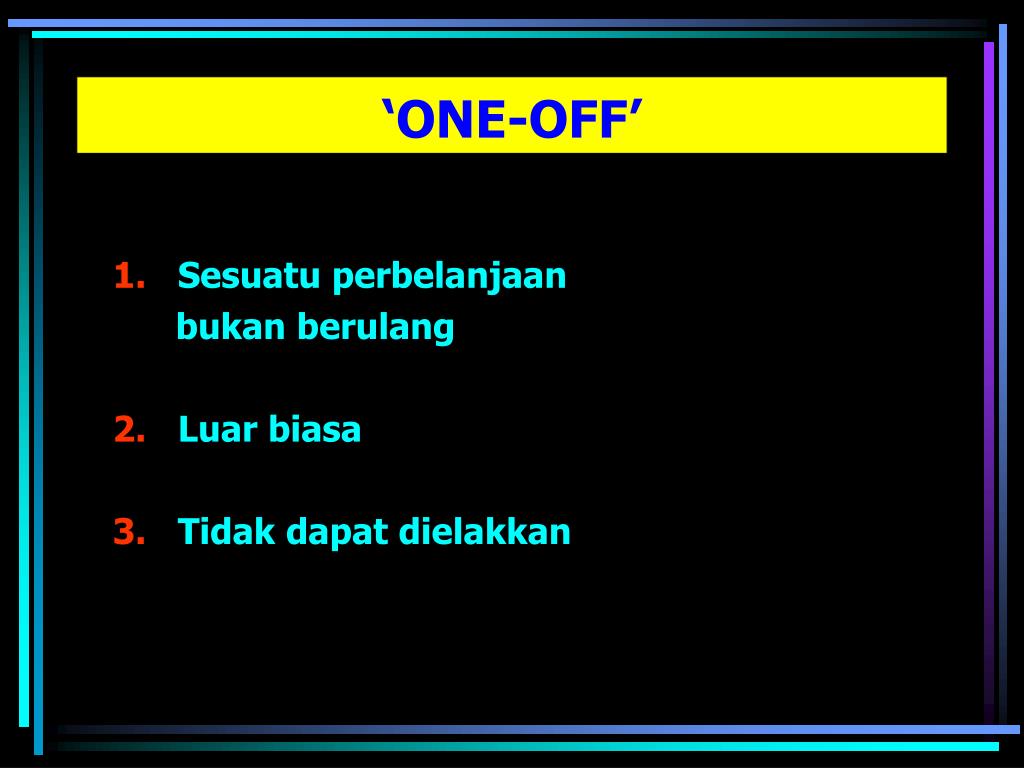 ‘ONE-OFF’

1. Sesuatu perbelanjaan bukan berulang

2. Luar biasa

3. Tidak dapat dielakkan